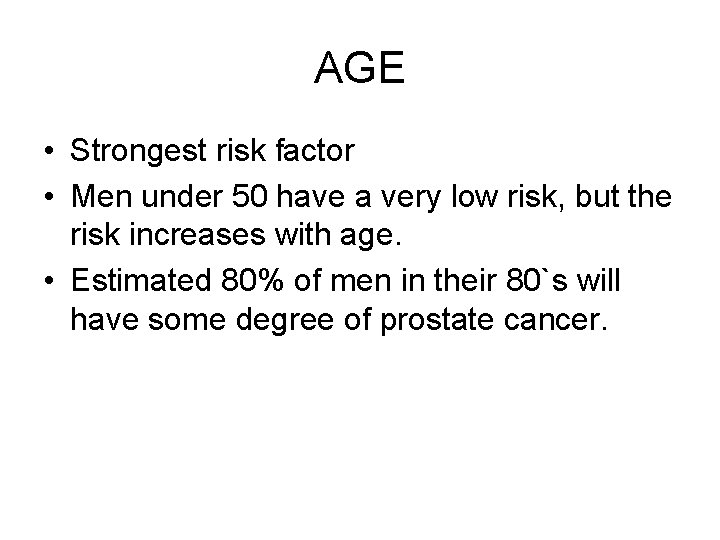 AGE

• Strongest risk factor
• Men under 50 have a very low risk, but the risk increases with age.
• Estimated 80% of men in their 80`s will have some degree of prostate cancer.